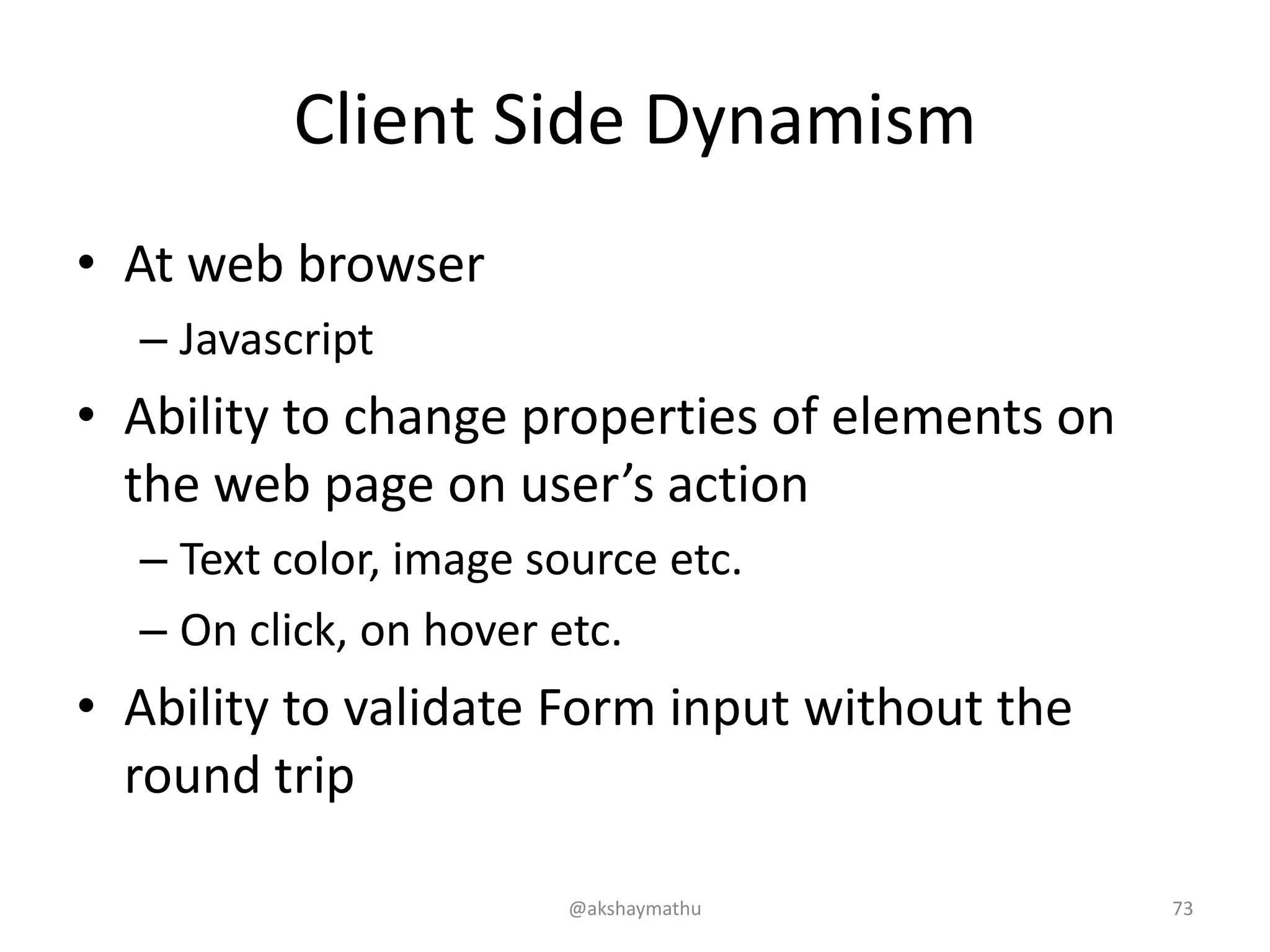 Client Side Dynamism

• At web browser
  – Javascript
• Ability to change properties of elements on the web page on user’s action
  – Text color, image source etc.
  – On click, on hover etc.
• Ability to validate Form input without the round trip

@akshaymathu

73